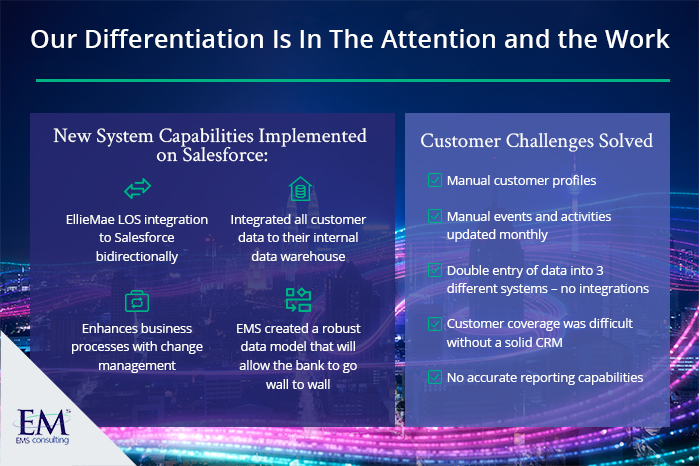 Our Differentiation Is In The Attention and the Work

New System Capabilities Implemented on Salesforce:

EllieMae LOS integration to Salesforce bidirectionally

Integrated all customer data to their internal data warehouse

Enhances business processes with change management

EMS created a robust data model that will allow the bank to go wall to wall

Customer Challenges Solved

Manual customer profiles

Manual events and activities updated monthly

Double entry of data into 3 different systems – no integrations

Customer coverage was difficult without a solid CRM

No accurate reporting capabilities

EMS

EMS consulting